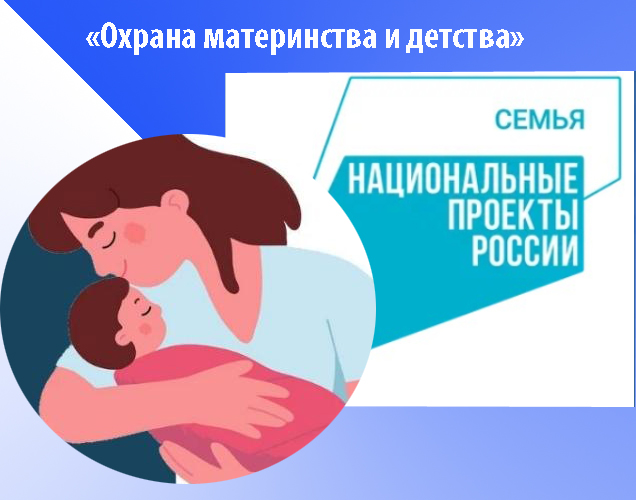 «Охрана материнства и детства»

СЕМЬЯ

НАЦИОНАЛЬНЫЕ ПРОЕКТЫ РОССИИ